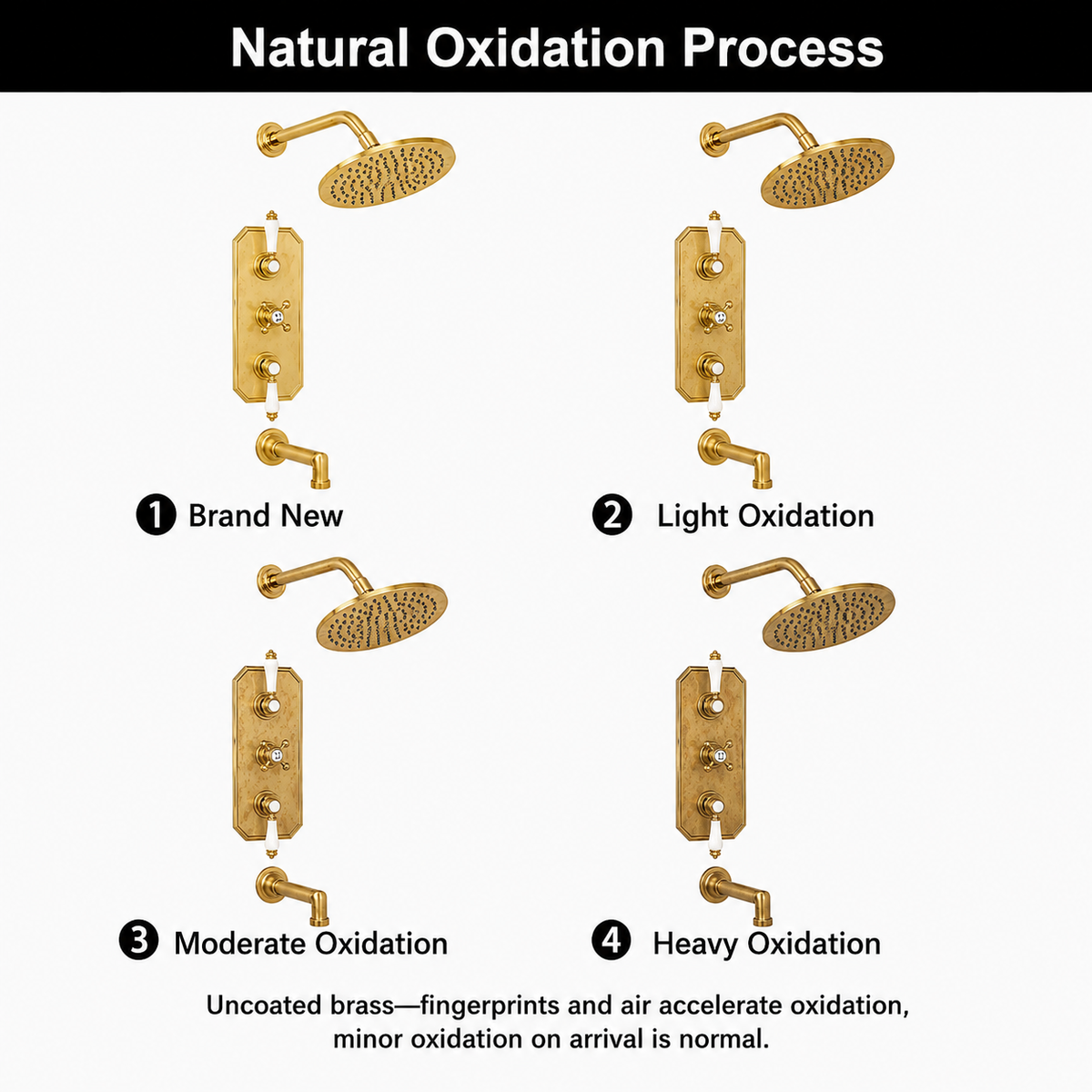 Natural Oxidation Process

1 Brand New

2 Light Oxidation

3 Moderate Oxidation

4 Heavy Oxidation

Uncoated brass—fingerprints and air accelerate oxidation, minor oxidation on arrival is normal.